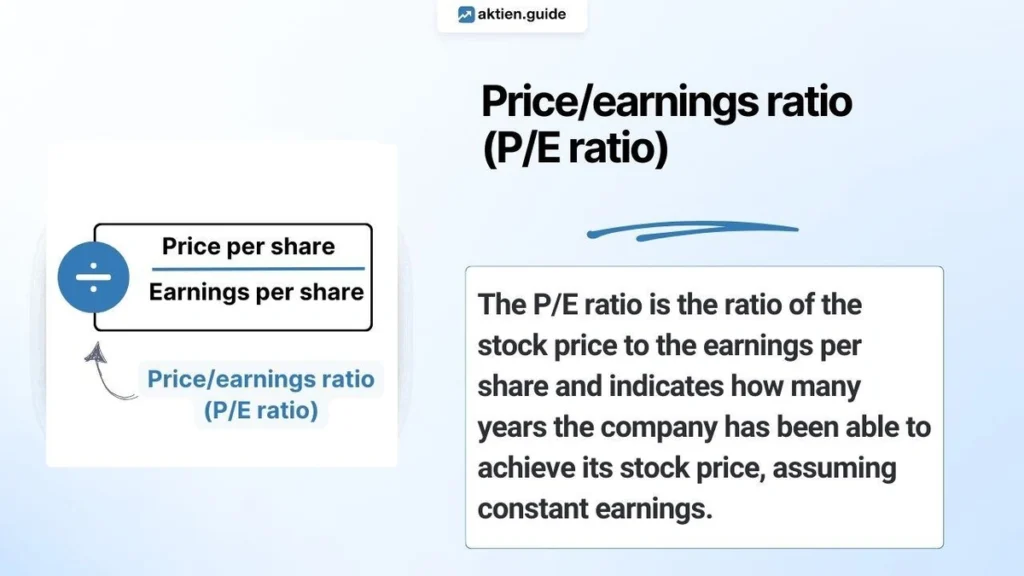 aktien.guide

Price/earnings ratio (P/E ratio)

÷ Price per share
Earnings per share

Price/earnings ratio (P/E ratio)

The P/E ratio is the ratio of the stock price to the earnings per share and indicates how many years the company has been able to achieve its stock price, assuming constant earnings.